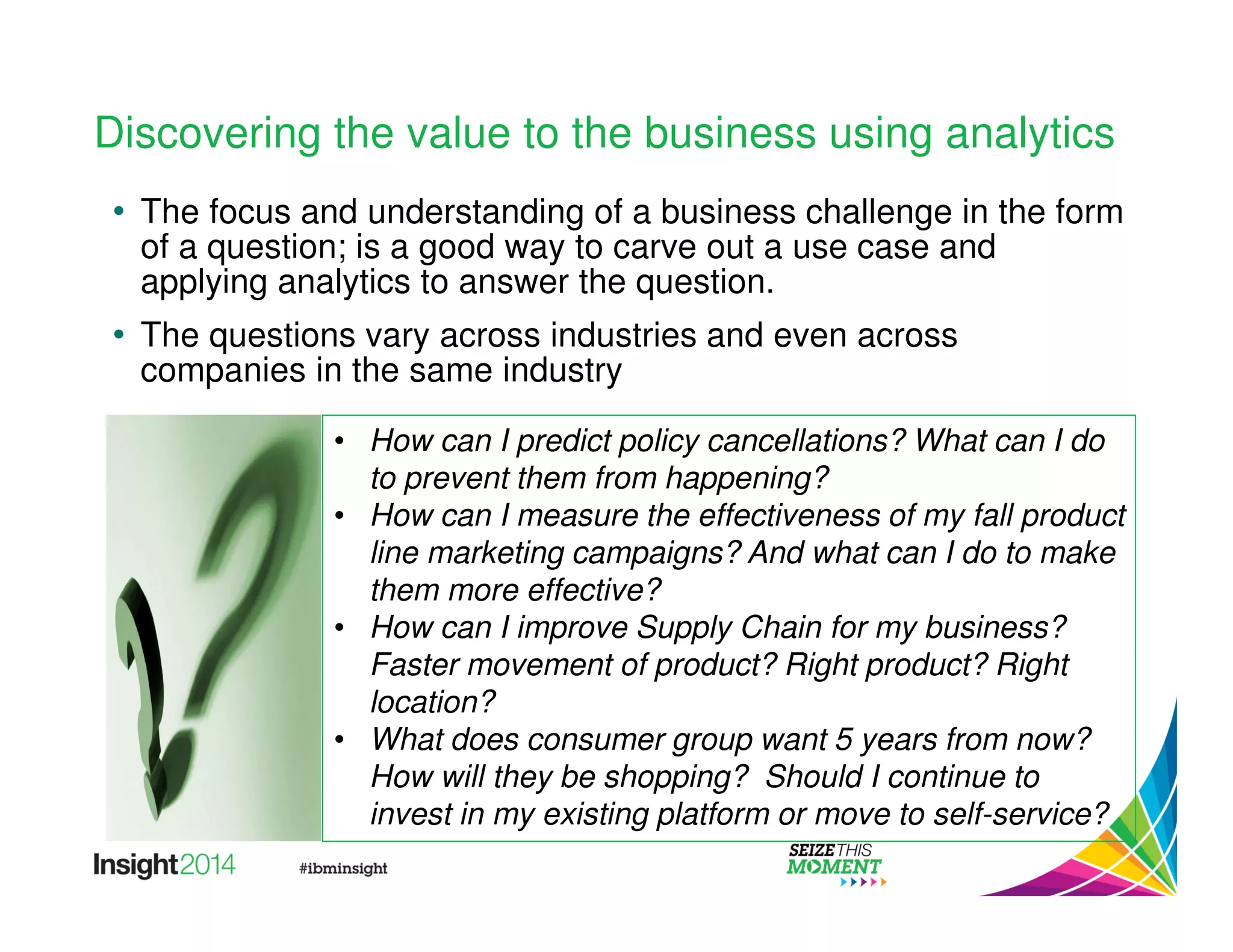 Discovering the value to the business using analytics

• The focus and understanding of a business challenge in the form of a question; is a good way to carve out a use case and applying analytics to answer the question.

• The questions vary across industries and even across companies in the same industry

• How can I predict policy cancellations? What can I do to prevent them from happening?
• How can I measure the effectiveness of my fall product line marketing campaigns? And what can I do to make them more effective?
• How can I improve Supply Chain for my business? Faster movement of product? Right product? Right location?
• What does consumer group want 5 years from now? How will they be shopping? Should I continue to invest in my existing platform or move to self-service?

Insight2014 #ibminsight SEIZE THIS MOMENT